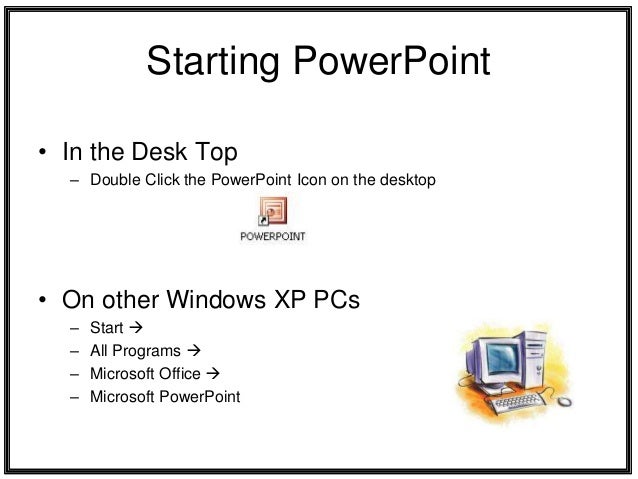 Starting PowerPoint

• In the Desk Top
– Double Click the PowerPoint Icon on the desktop

POWERPOINT

• On other Windows XP PCs
– Start →
– All Programs →
– Microsoft Office →
– Microsoft PowerPoint